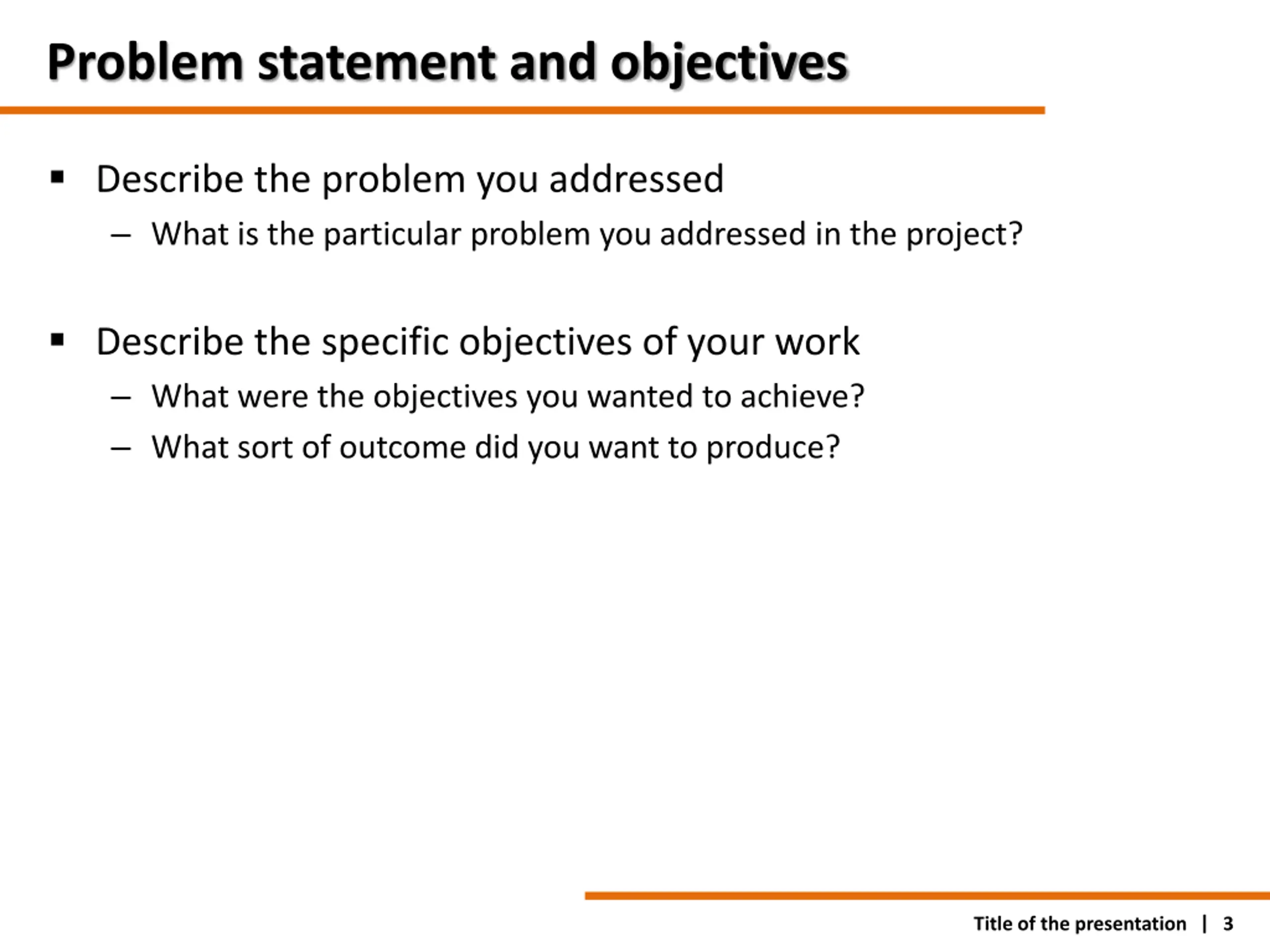 Problem statement and objectives

▪ Describe the problem you addressed

– What is the particular problem you addressed in the project?

▪ Describe the specific objectives of your work

– What were the objectives you wanted to achieve?

– What sort of outcome did you want to produce?

Title of the presentation | 3